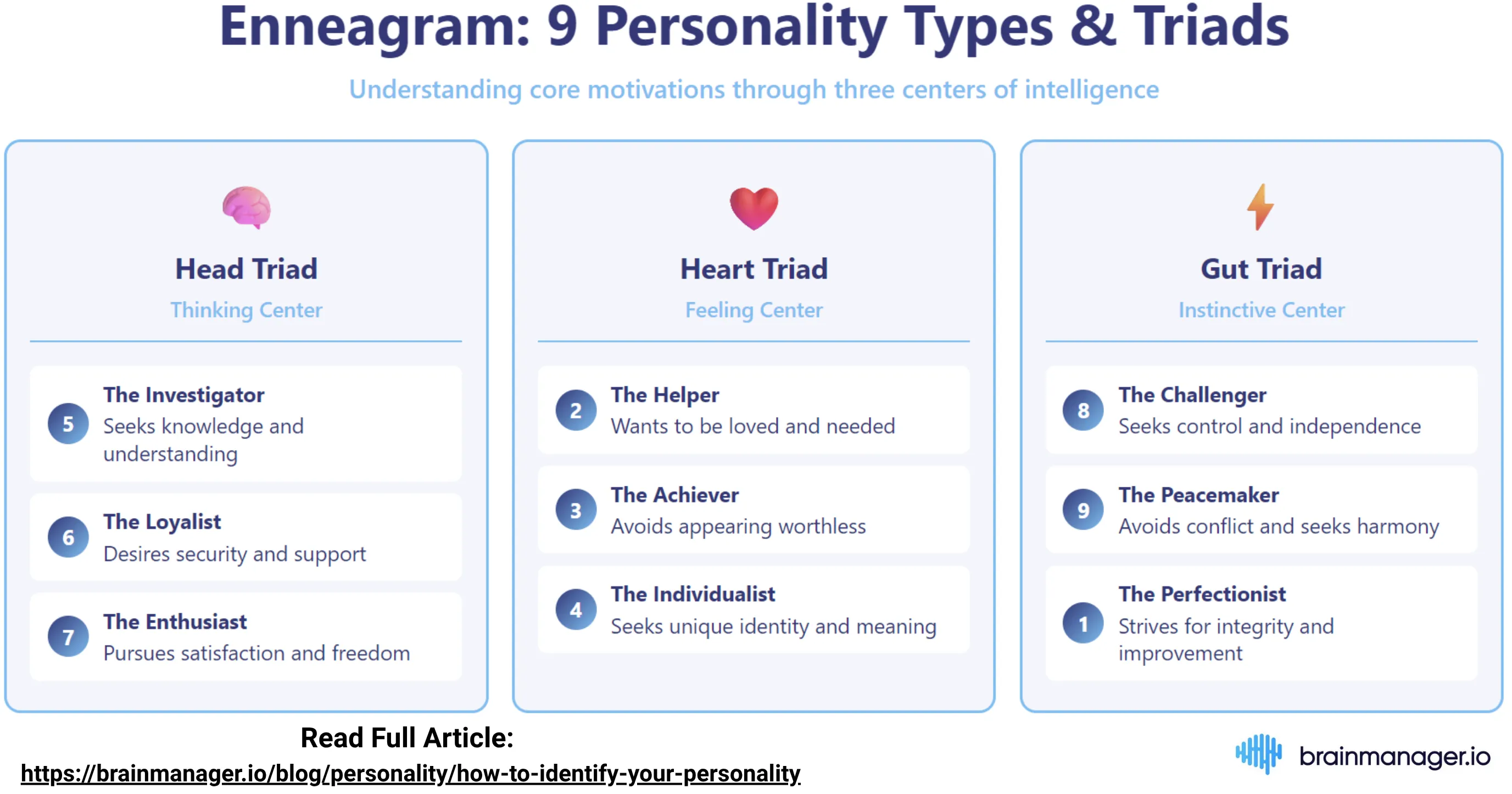 Enneagram: 9 Personality Types & Triads

Understanding core motivations through three centers of intelligence

Head Triad
Thinking Center

5 The Investigator
Seeks knowledge and understanding

6 The Loyalist
Desires security and support

7 The Enthusiast
Pursues satisfaction and freedom

Heart Triad
Feeling Center

2 The Helper
Wants to be loved and needed

3 The Achiever
Avoids appearing worthless

4 The Individualist
Seeks unique identity and meaning

Gut Triad
Instinctive Center

8 The Challenger
Seeks control and independence

9 The Peacemaker
Avoids conflict and seeks harmony

1 The Perfectionist
Strives for integrity and improvement

Read Full Article:
https://brainmanager.io/blog/personality/how-to-identify-your-personality

brainmanager.io